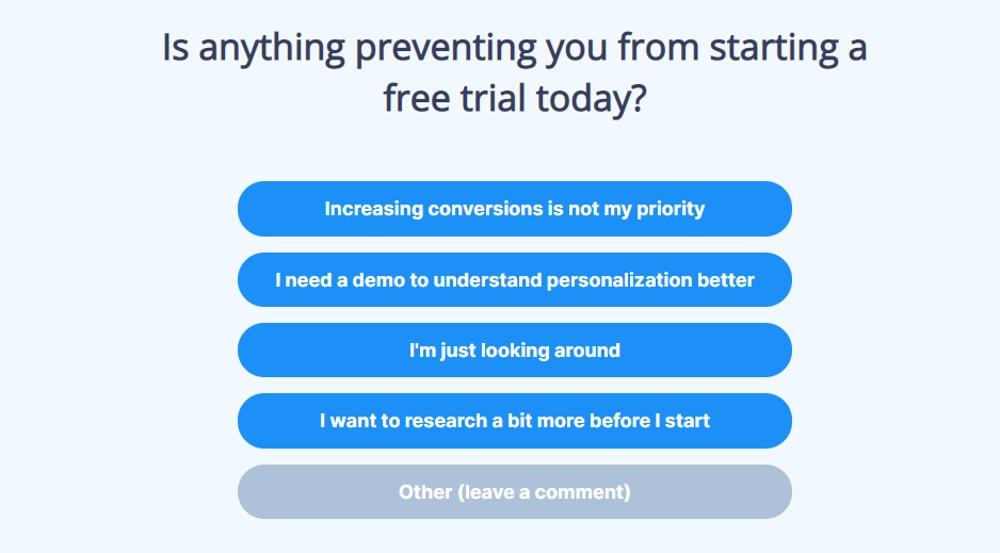 Is anything preventing you from starting a free trial today?

Increasing conversions is not my priority

I need a demo to understand personalization better

I'm just looking around

I want to research a bit more before I start

Other (leave a comment)